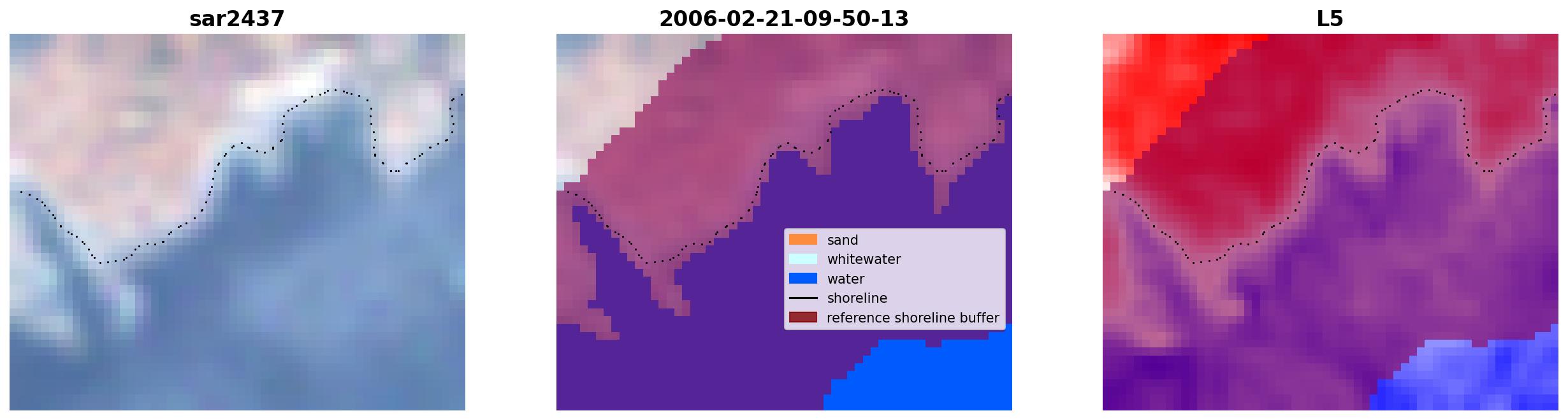 sar2437

2006-02-21-09-50-13

sand
whitewater
water
shoreline
reference shoreline buffer

L5